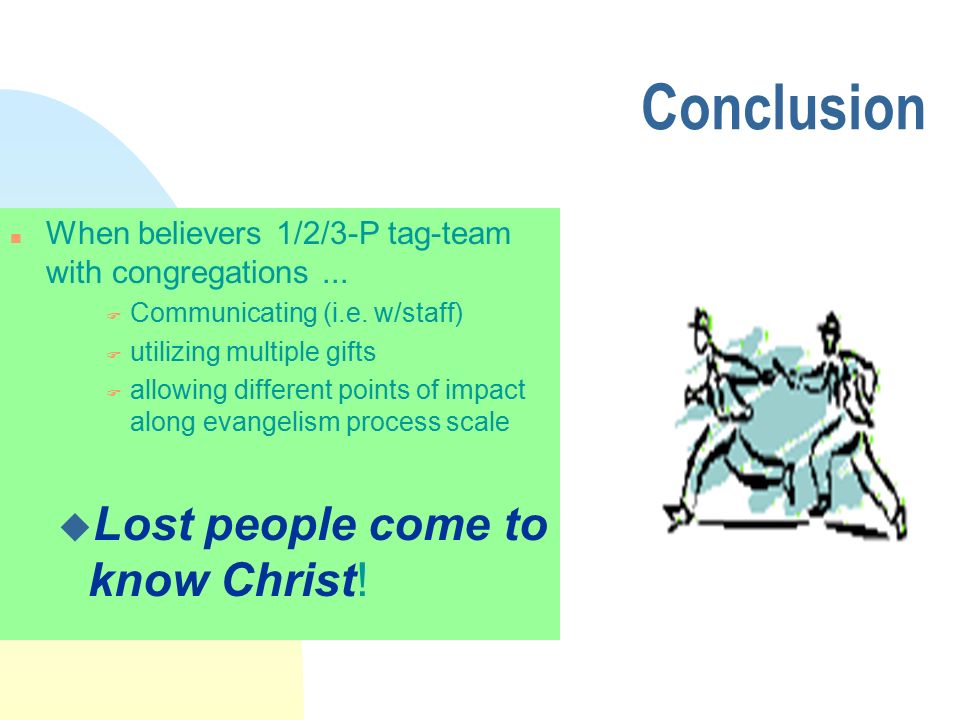 Conclusion

When believers 1/2/3-P tag-team with congregations ...

Communicating (i.e. w/staff)

utilizing multiple gifts

allowing different points of impact along evangelism process scale

Lost people come to know Christ!